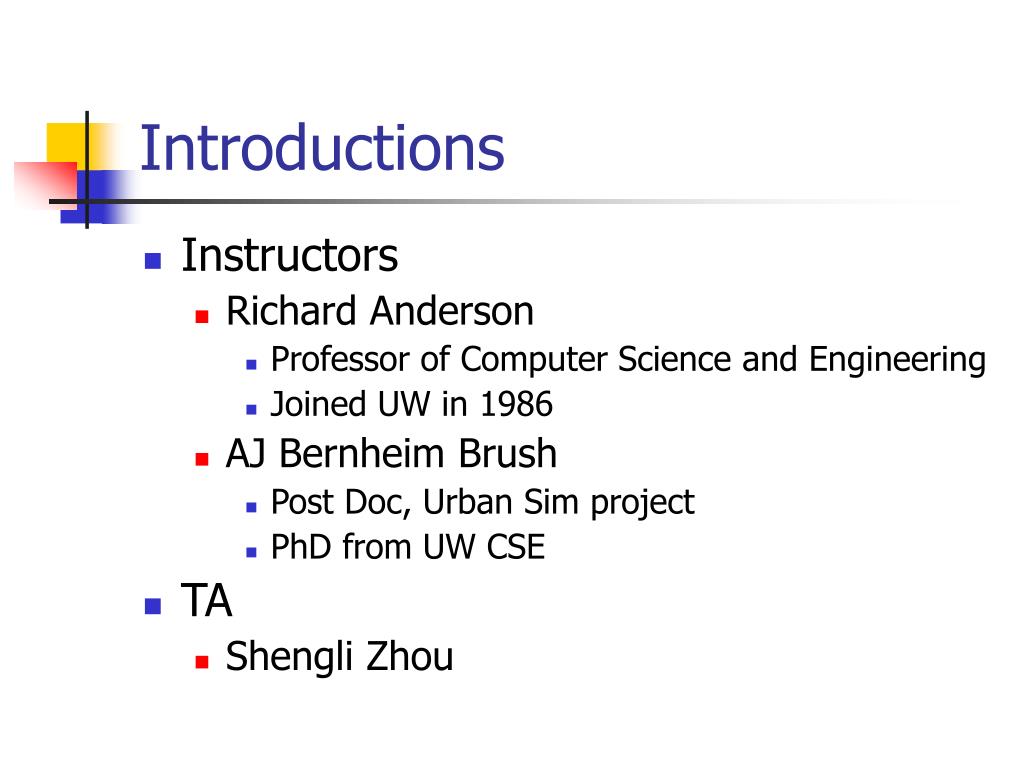 Introductions

Instructors

Richard Anderson

Professor of Computer Science and Engineering

Joined UW in 1986

AJ Bernheim Brush

Post Doc, Urban Sim project

PhD from UW CSE

TA

Shengli Zhou